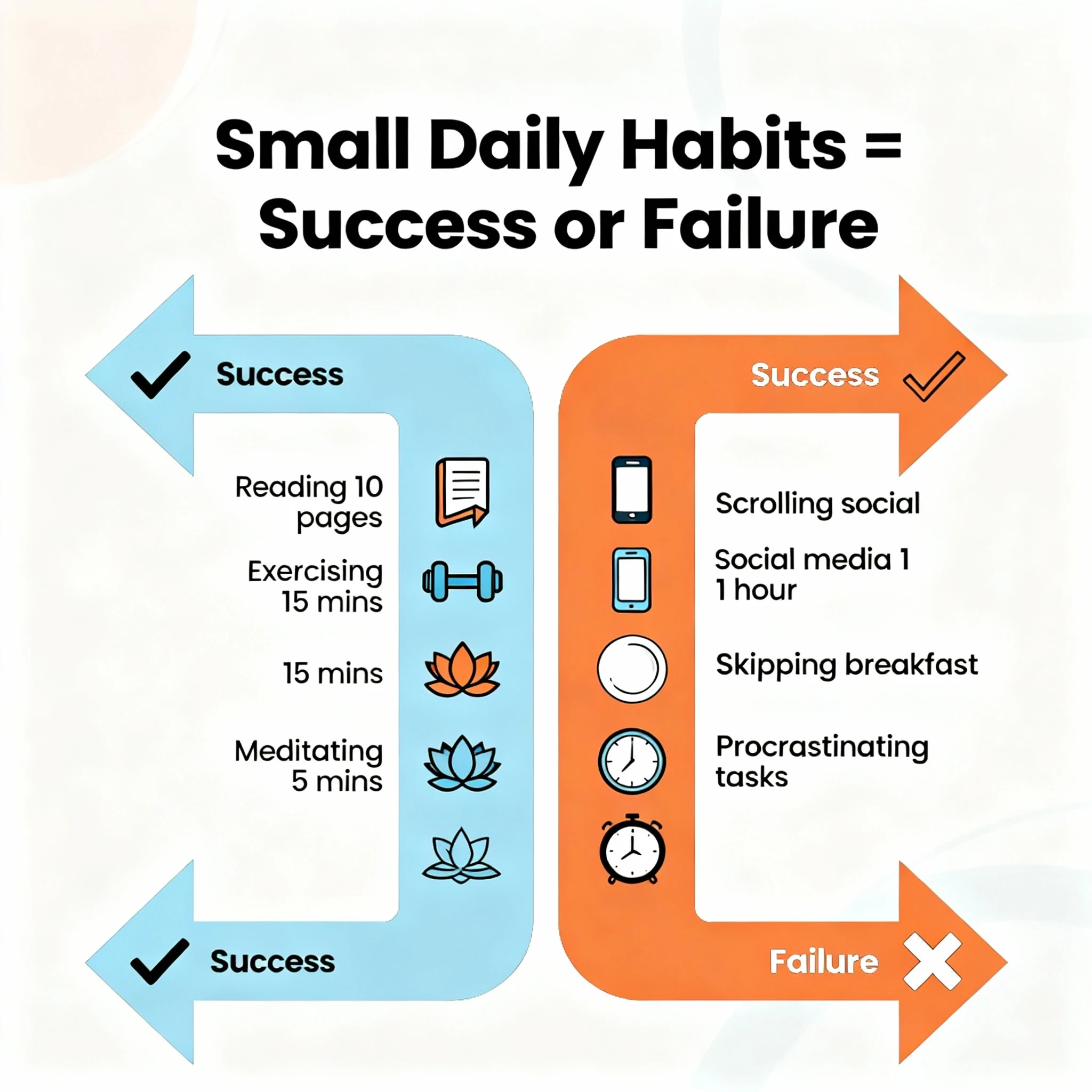 Small Daily Habits = Success or Failure

Success

Reading 10 pages

Exercising 15 mins

15 mins

Meditating 5 mins

Success

Success

Scrolling social

Social media 1 1 hour

Skipping breakfast

Procrastinating tasks

Failure